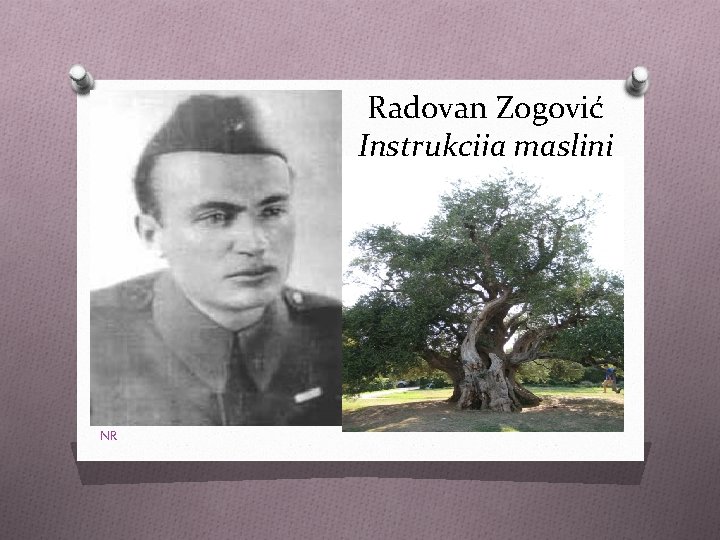 Radovan Zogović
Instrukciia maslini

NR